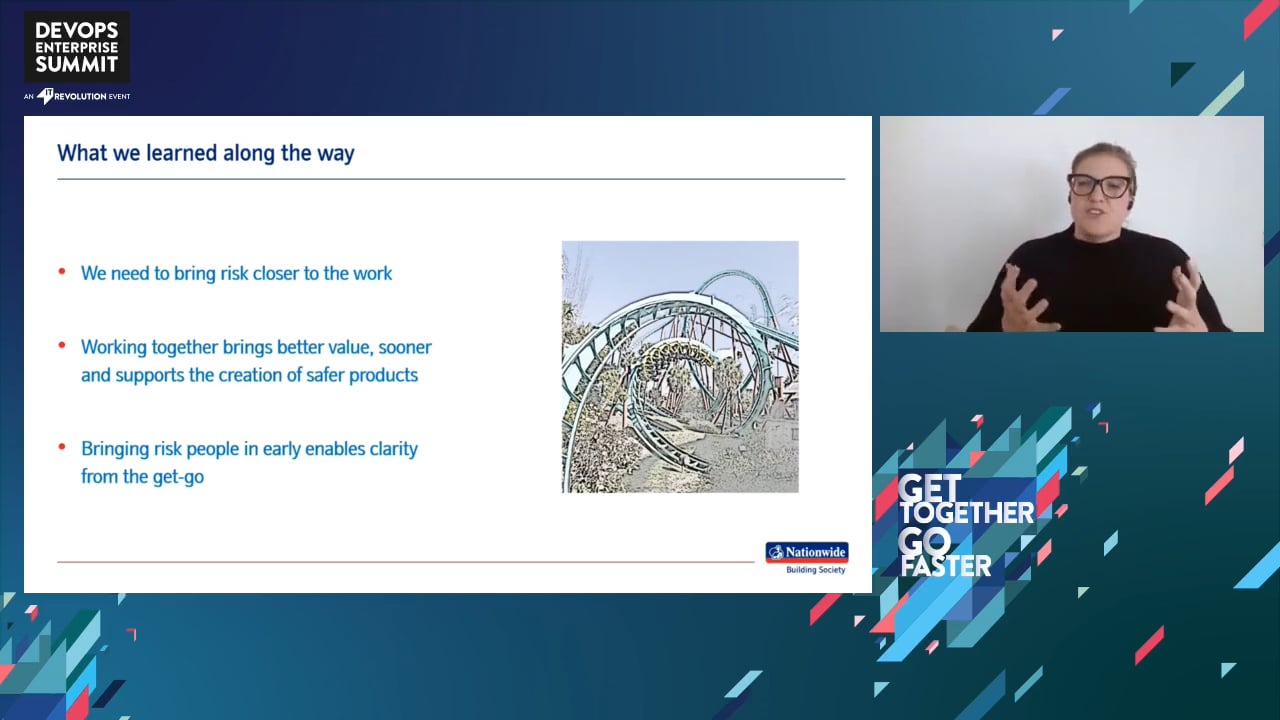 DEVOPS ENTERPRISE SUMMIT

AN IT REVOLUTION EVENT

What we learned along the way

• We need to bring risk closer to the work

• Working together brings better value, sooner and supports the creation of safer products

• Bringing risk people in early enables clarity from the get-go

Nationwide

Building Society

GET TOGETHER GO FASTER